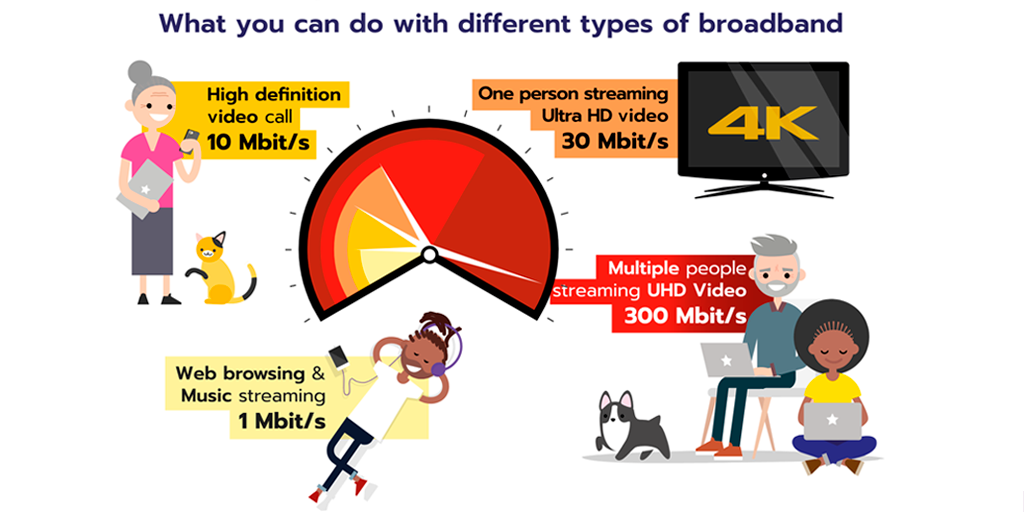 What you can do with different types of broadband

High definition video call
10 Mbit/s

One person streaming Ultra HD video
30 Mbit/s

4K

Multiple people streaming UHD Video
300 Mbit/s

Web browsing & Music streaming
1 Mbit/s